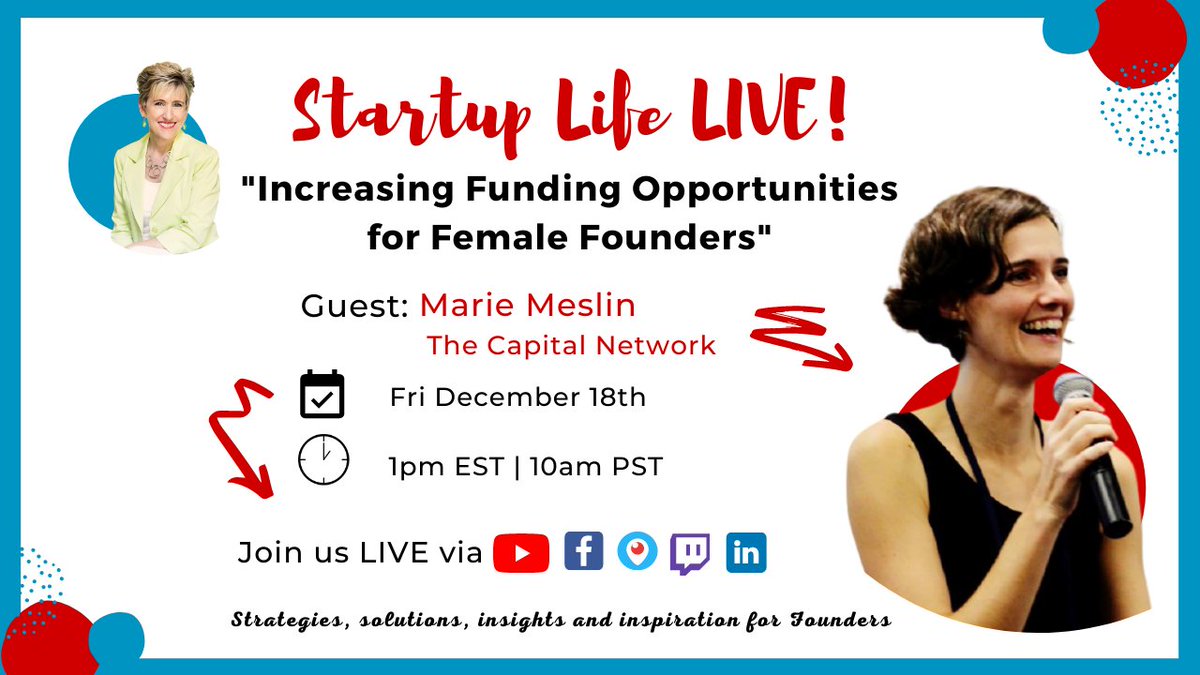 Startup Life LIVE!

"Increasing Funding Opportunities for Female Founders"

Guest: Marie Meslin
The Capital Network

Fri December 18th

1pm EST | 10am PST

Join us LIVE via

Strategies, solutions, insights and inspiration for Founders